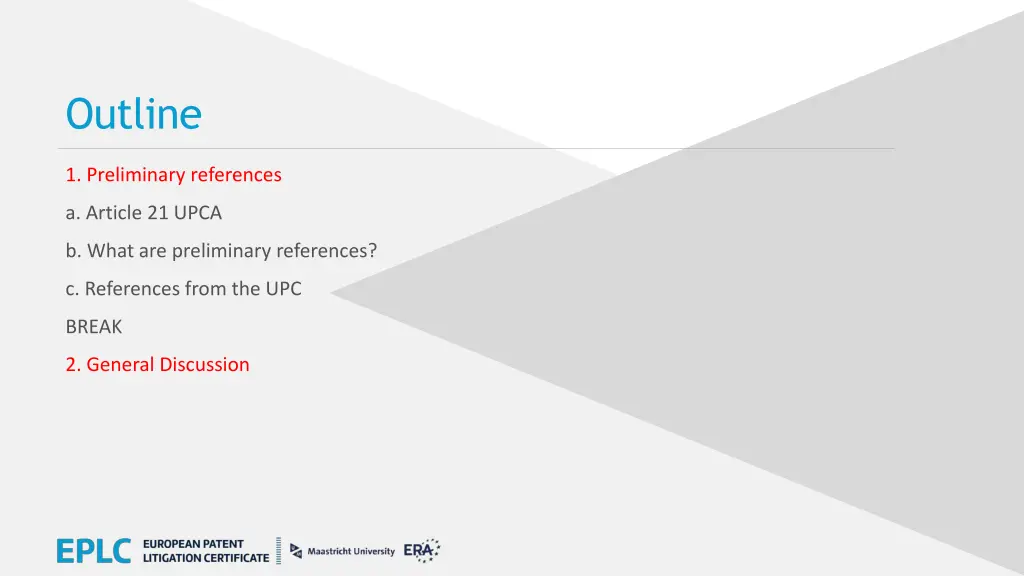 Outline

1. Preliminary references

a. Article 21 UPCA

b. What are preliminary references?

c. References from the UPC

BREAK

2. General Discussion

EPLC EUROPEAN PATENT LITIGATION CERTIFICATE

Maastricht University

ERA